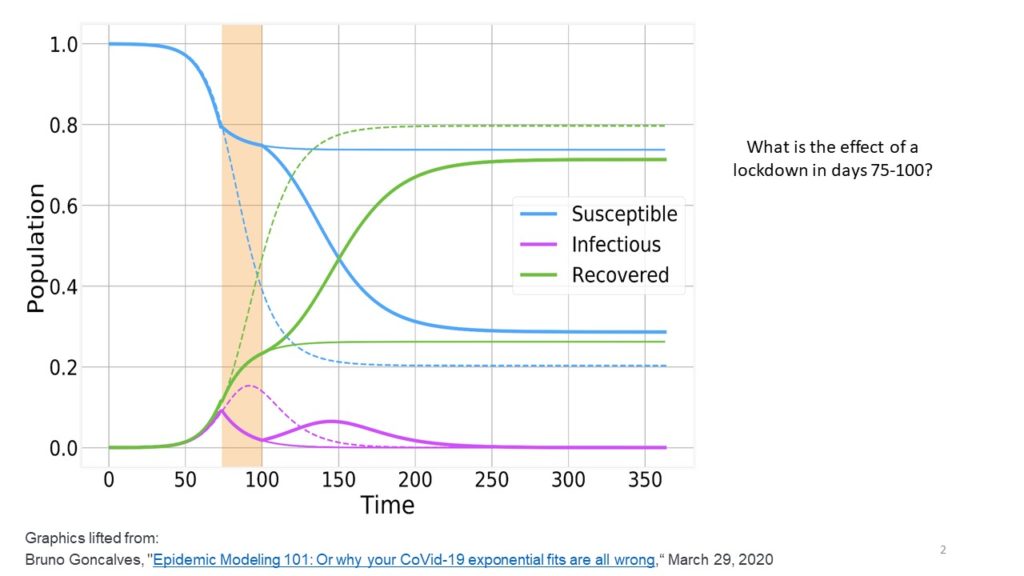 1.0
0.8
0.6
0.4
0.2
0.0
Population
0
50
100
150
200
250
300
350
Time
Susceptible
Infectious
Recovered

What is the effect of a lockdown in days 75-100?

Graphics lifted from:
Bruno Goncalves, "Epidemic Modeling 101: Or why your CoVid-19 exponential fits are all wrong," March 29, 2020

2